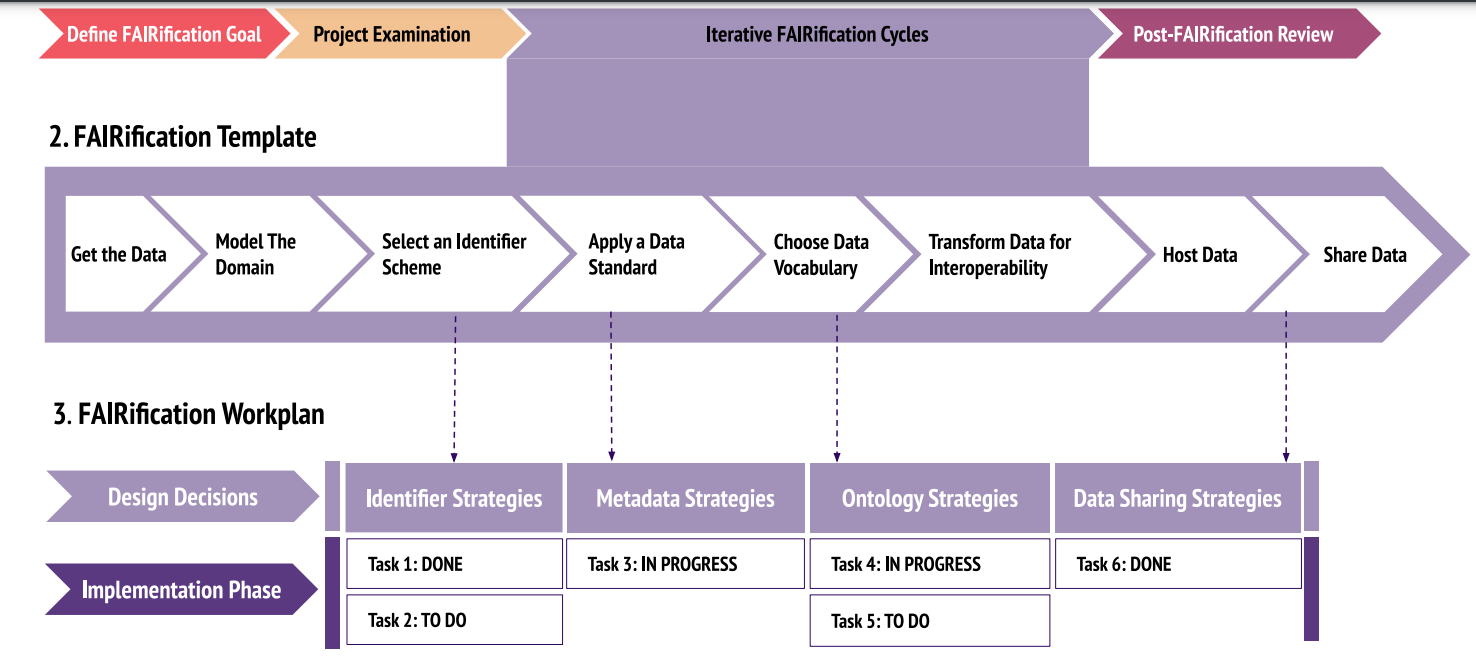 Define FAIRification Goal
Project Examination
Iterative FAIRification Cycles
Post-FAIRification Review

2. FAIRification Template

Get the Data
Model The Domain
Select an Identifier Scheme
Apply a Data Standard
Choose Data Vocabulary
Transform Data for Interoperability
Host Data
Share Data

3. FAIRification Workplan

Design Decisions
Identifier Strategies
Metadata Strategies
Ontology Strategies
Data Sharing Strategies

Implementation Phase
Task 1: DONE
Task 2: TO DO
Task 3: IN PROGRESS
Task 4: IN PROGRESS
Task 5: TO DO
Task 6: DONE